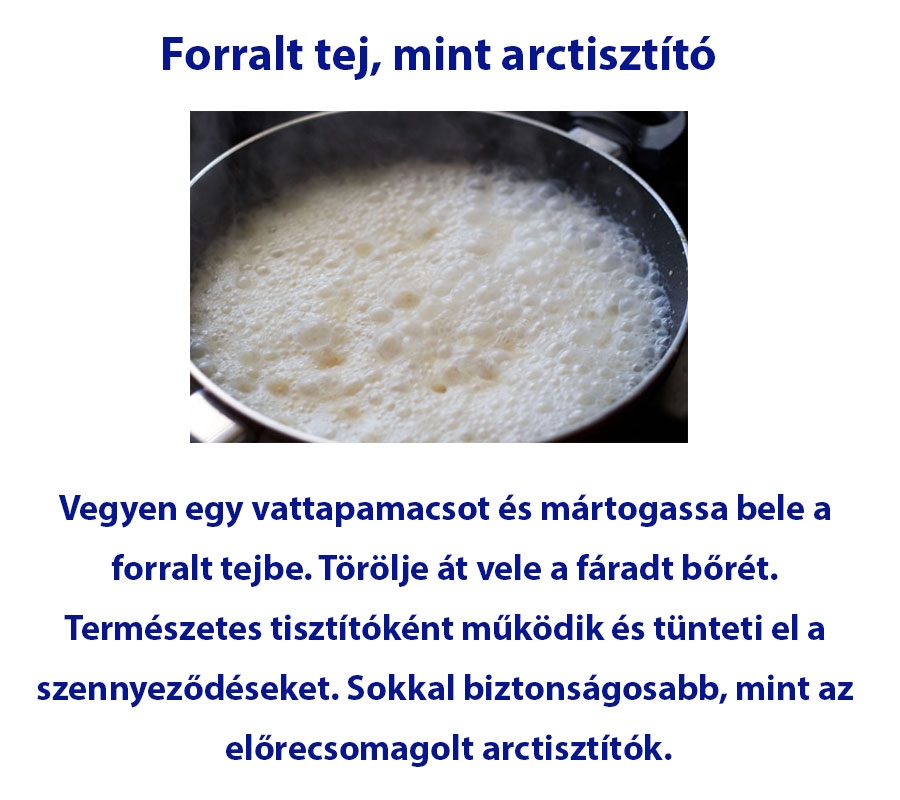 Forralt tej, mint arctisztító

Vegyen egy vattapamacsot és mártogassa bele a forralt tejbe. Törölje át vele a fáradt bőrét. Természetes tisztítóként működik és tünteti el a szennyeződéseket. Sokkal biztonságosabb, mint az előrecsomagolt arctisztítók.